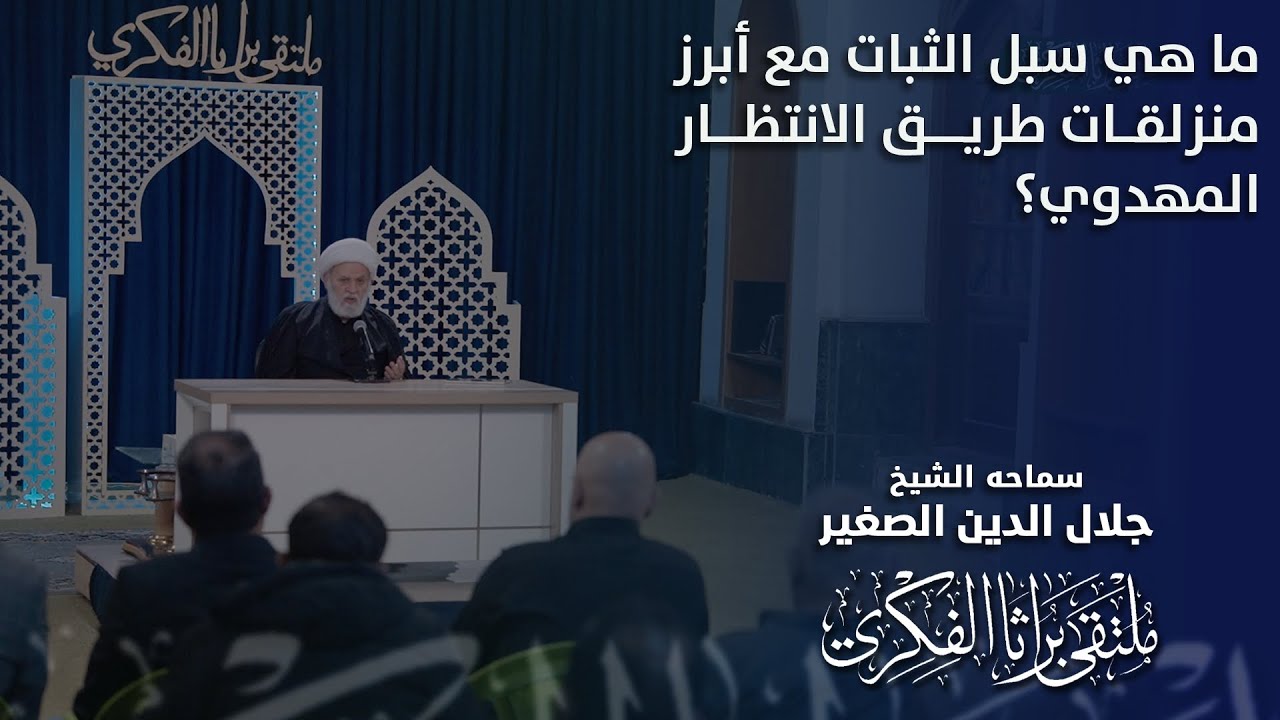 ملتقى براثا الفكري

ما هي سبل الثبات مع أبرز منزلقات طريق الانتظار المهدوي؟

سماحه الشيخ
جلال الدين الصغير

ملتقى براثا الفكري